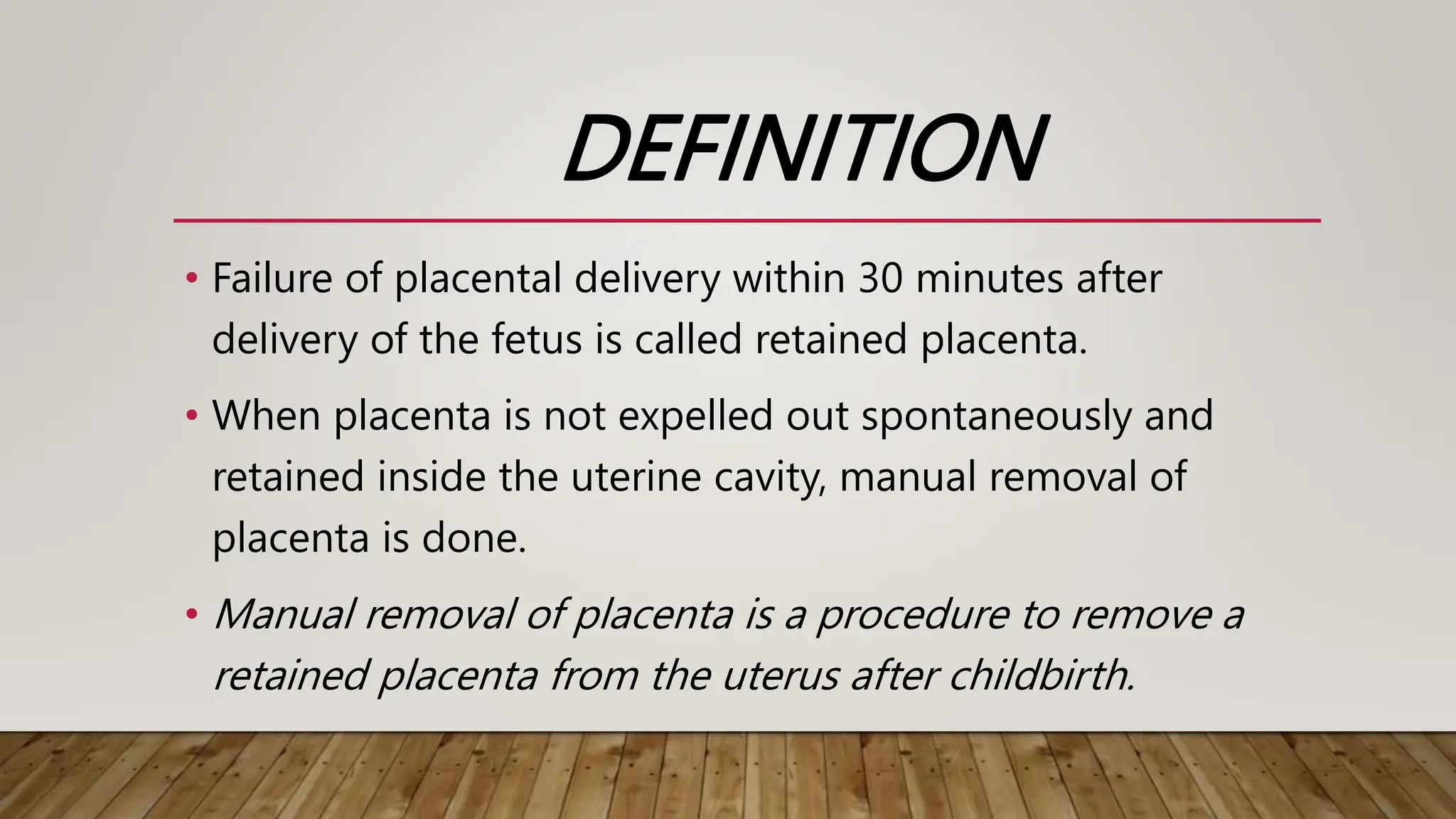 DEFINITION

• Failure of placental delivery within 30 minutes after delivery of the fetus is called retained placenta.

• When placenta is not expelled out spontaneously and retained inside the uterine cavity, manual removal of placenta is done.

• Manual removal of placenta is a procedure to remove a retained placenta from the uterus after childbirth.